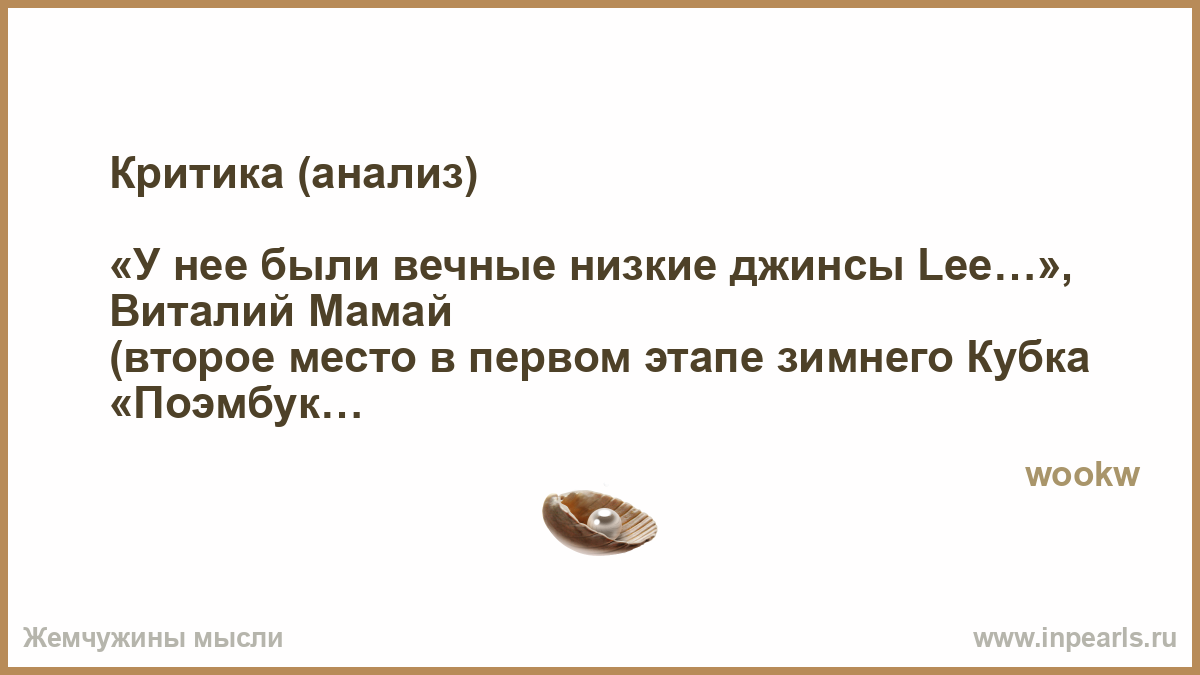 Критика (анализ)

«У нее были вечные низкие джинсы Lee…», Виталий Мамай (второе место в первом этапе зимнего Кубка «Поэмбук…

wookw

Жемчужины мысли

www.inpearls.ru